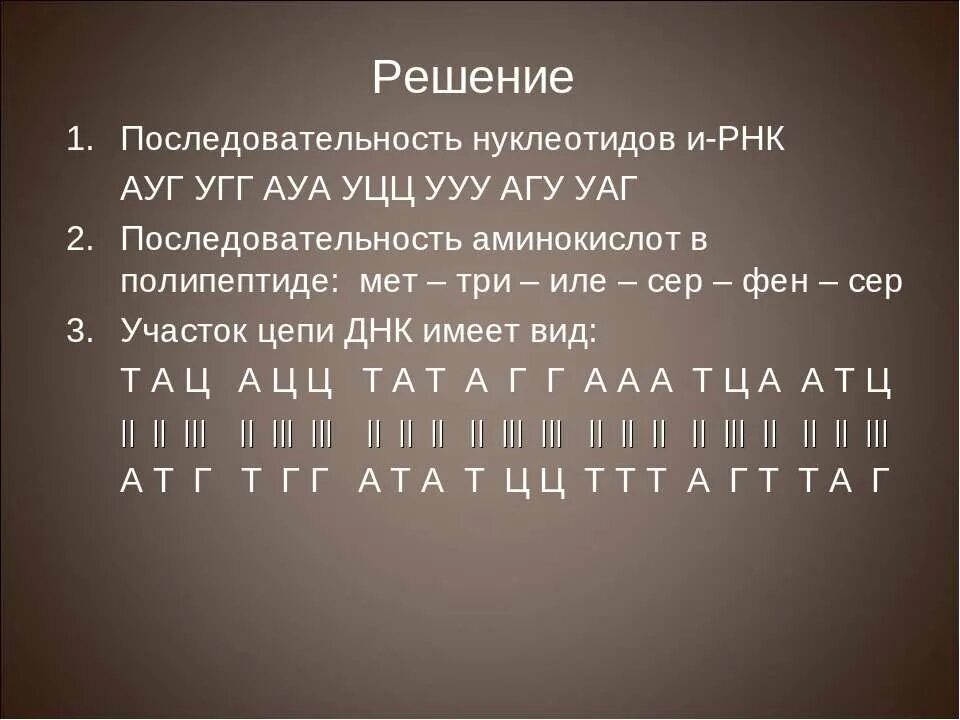 Решение

1. Последовательность нуклеотидов и-РНК

АУГ УГГ АУА УЦЦ УУУ АГУ УАГ

2. Последовательность аминокислот в полипептиде: мет – три – иле – сер – фен – сер

3. Участок цепи ДНК имеет вид:

Т А Ц А Ц Ц Т А Т А Г Г А А А Т Ц А А Т Ц

|| || ||| || ||| ||| || || || || ||| ||| || || || || ||| || || || |||

А Т Г Т Г Г А Т А Т Ц Ц Т Т Т А Г Т Т А Г